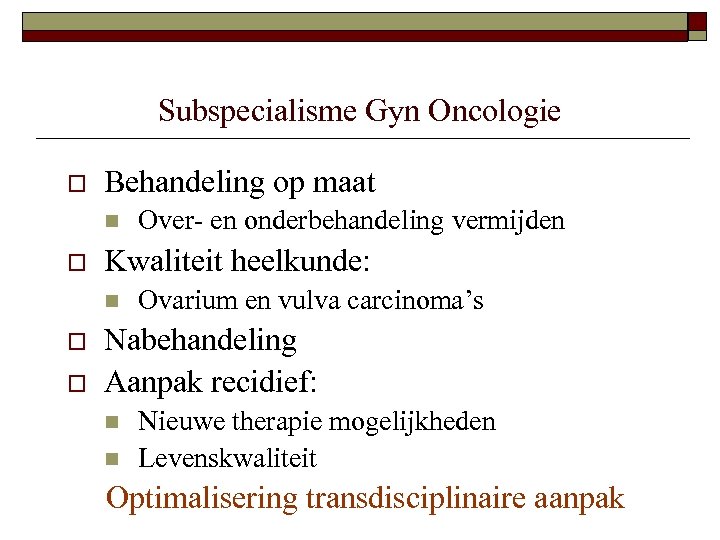 Subspecialisme Gyn Oncologie

Behandeling op maat
Over- en onderbehandeling vermijden
Kwaliteit heelkunde:
Ovarium en vulva carcinoma's
Nabehandeling
Aanpak recidief:
Nieuwe therapie mogelijkheden
Levenskwaliteit

Optimalisering transdisciplinaire aanpak